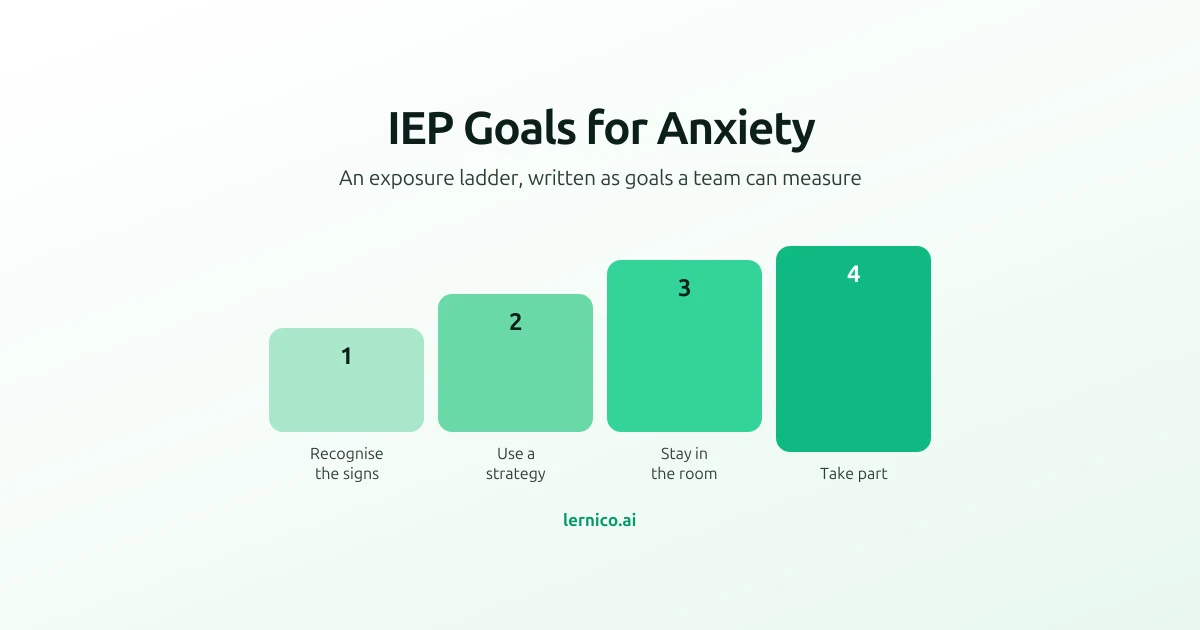 IEP Goals for Anxiety

An exposure ladder, written as goals a team can measure

1
Recognise the signs

2
Use a strategy

3
Stay in the room

4
Take part

lernico.ai